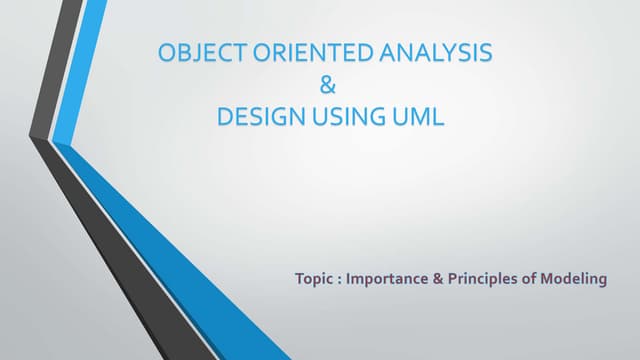 OBJECT ORIENTED ANALYSIS
&
DESIGN USING UML

Topic : Importance & Principles of Modeling